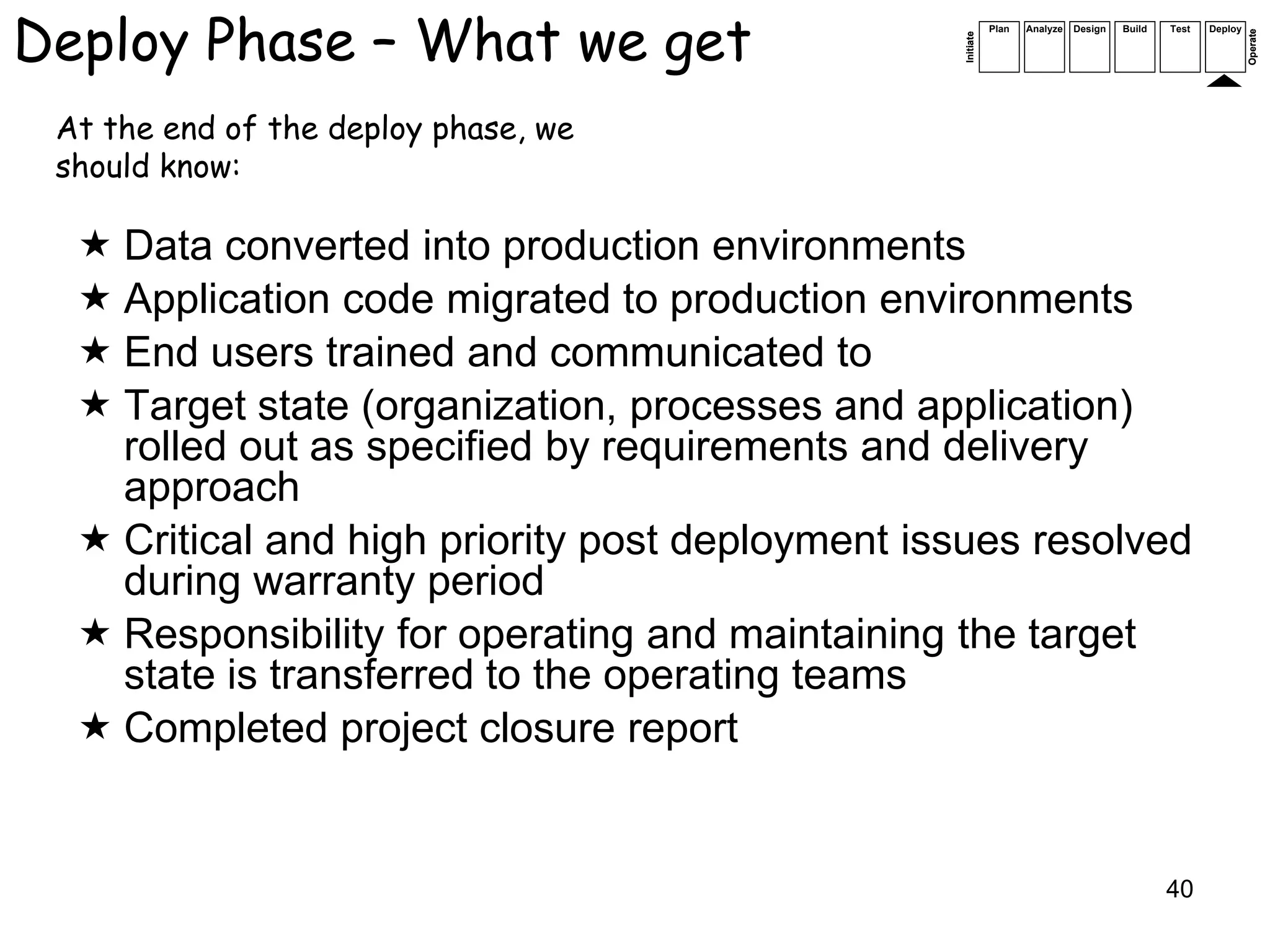 Deploy Phase – What we get

Initiate Plan Analyze Design Build Test Deploy Operate

At the end of the deploy phase, we should know:

★ Data converted into production environments
★ Application code migrated to production environments
★ End users trained and communicated to
★ Target state (organization, processes and application) rolled out as specified by requirements and delivery approach
★ Critical and high priority post deployment issues resolved during warranty period
★ Responsibility for operating and maintaining the target state is transferred to the operating teams
★ Completed project closure report

40